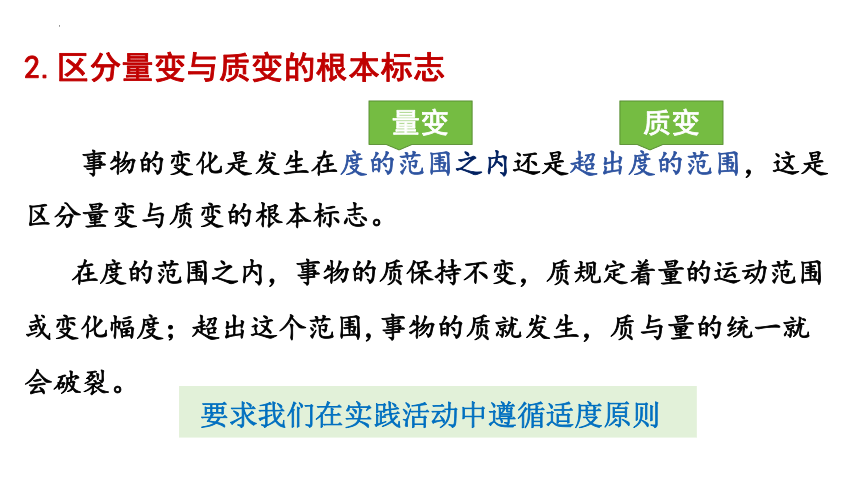 2. 区分量变与质变的根本标志

量变

质变

事物的变化是发生在度的范围之内还是超出度的范围，这是区分量变与质变的根本标志。

在度的范围之内，事物的质保持不变，质规定着量的运动范围或变化幅度；超出这个范围，事物的质就发生，质与量的统一就会破裂。

要求我们在实践活动中遵循适度原则